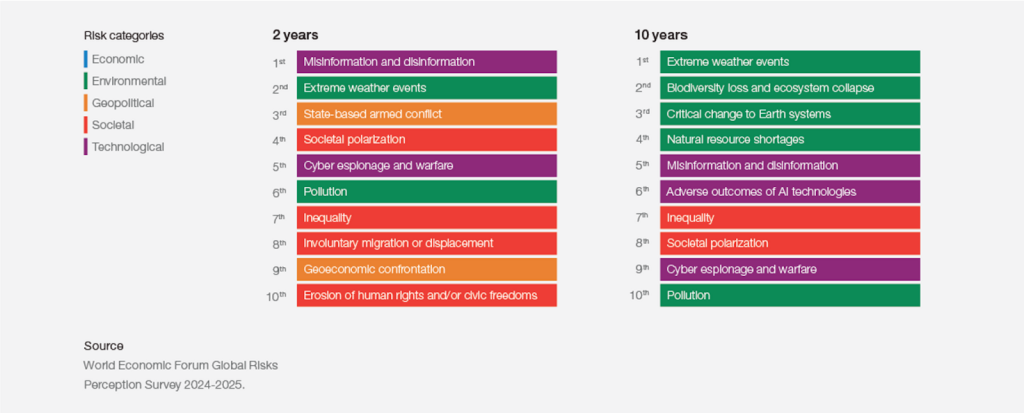 Risk categories
Economic
Environmental
Geopolitical
Societal
Technological

2 years
1st Misinformation and disinformation
2nd Extreme weather events
3rd State-based armed conflict
4th Societal polarization
5th Cyber espionage and warfare
6th Pollution
7th Inequality
8th Involuntary migration or displacement
9th Geoeconomic confrontation
10th Erosion of human rights and/or civic freedoms

10 years
1st Extreme weather events
2nd Biodiversity loss and ecosystem collapse
3rd Critical change to Earth systems
4th Natural resource shortages
5th Misinformation and disinformation
6th Adverse outcomes of AI technologies
7th Inequality
8th Societal polarization
9th Cyber espionage and warfare
10th Pollution

Source
World Economic Forum Global Risks Perception Survey 2024-2025.